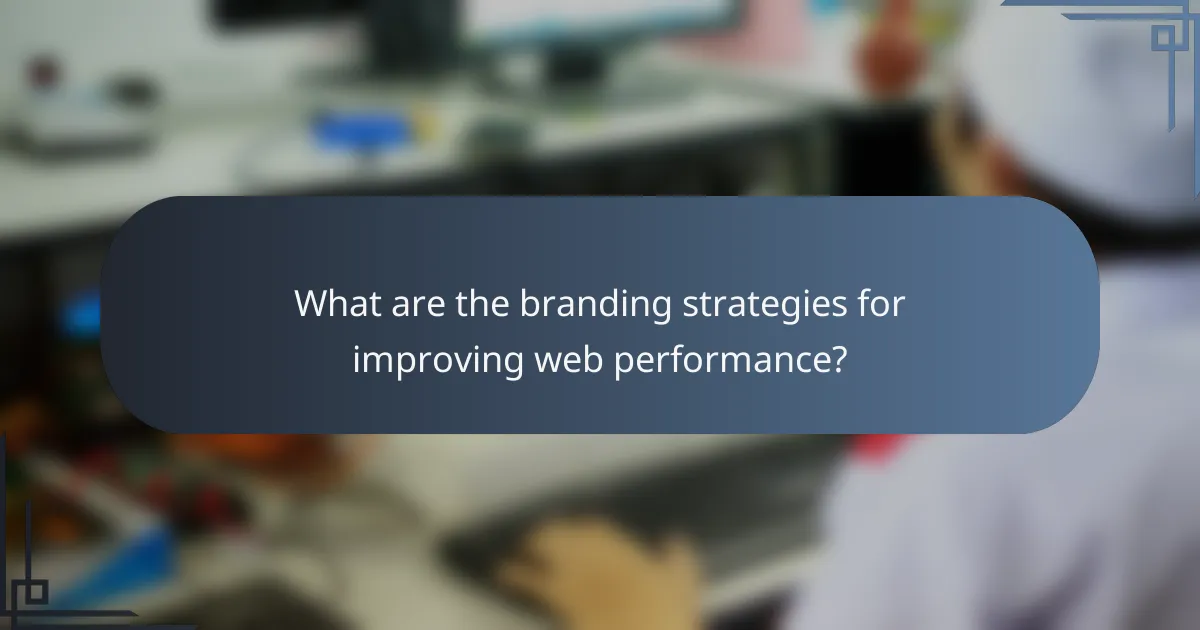 What are the branding strategies for improving web performance?